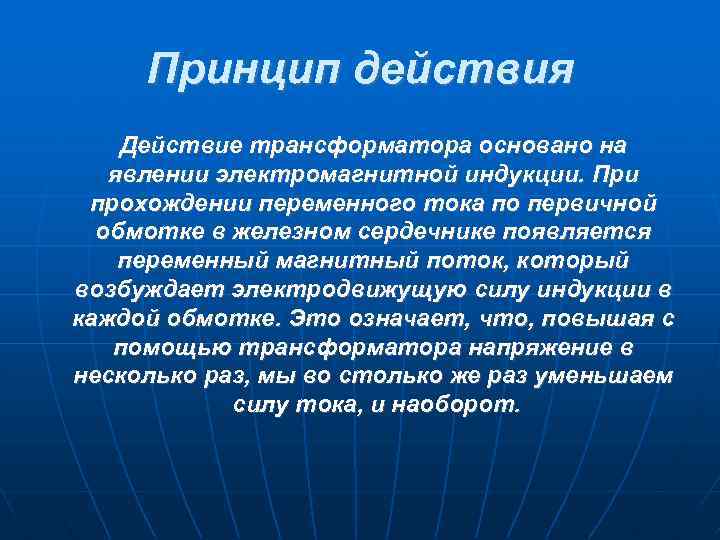 Принцип действия

Действие трансформатора основано на явлении электромагнитной индукции. При прохождении переменного тока по первичной обмотке в железном сердечнике появляется переменный магнитный поток, который возбуждает электродвижущую силу индукции в каждой обмотке. Это означает, что, повышая с помощью трансформатора напряжение в несколько раз, мы во столько же раз уменьшаем силу тока, и наоборот.